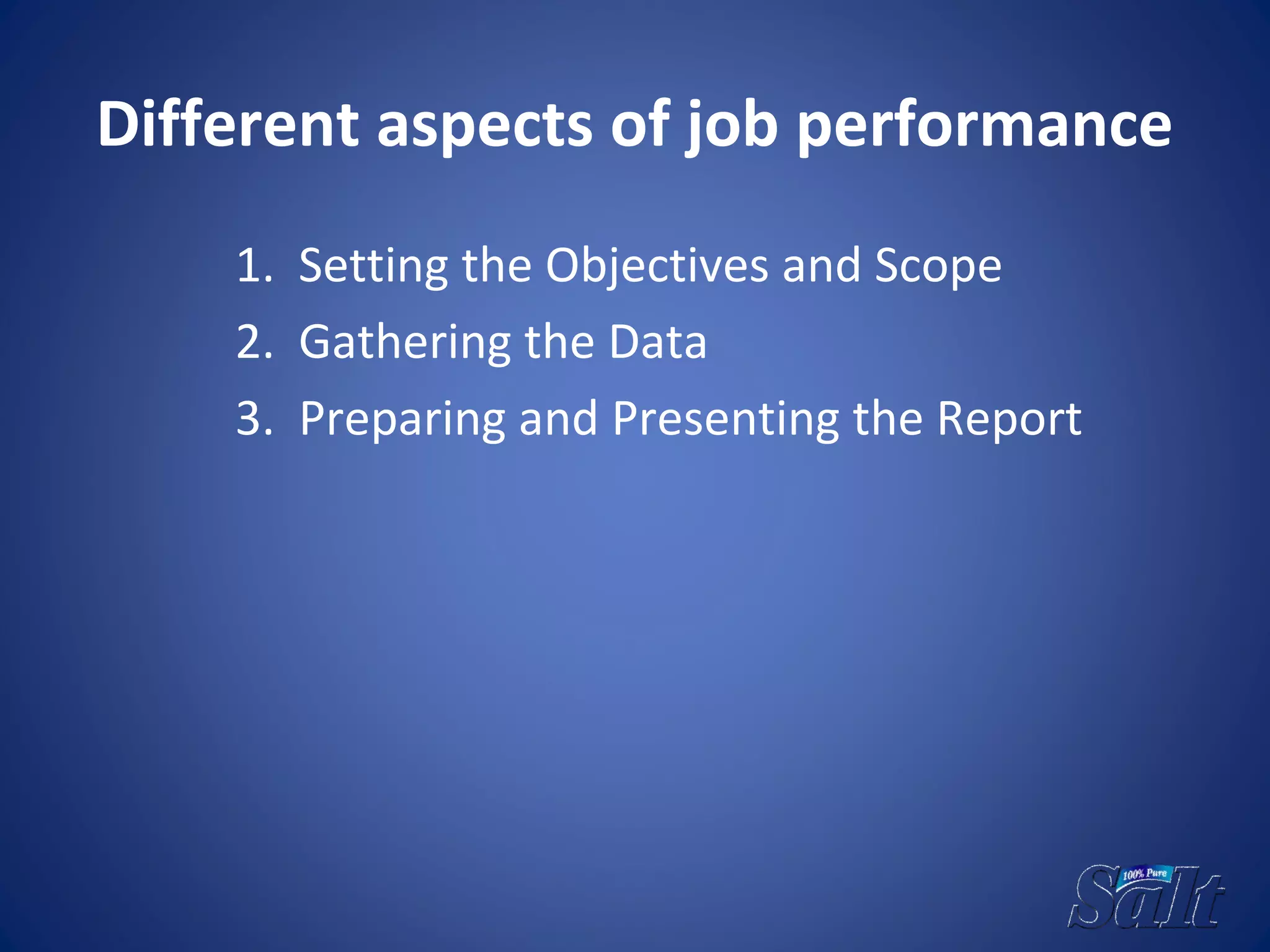 Different aspects of job performance

1. Setting the Objectives and Scope
2. Gathering the Data
3. Preparing and Presenting the Report

100% Pure
Salt